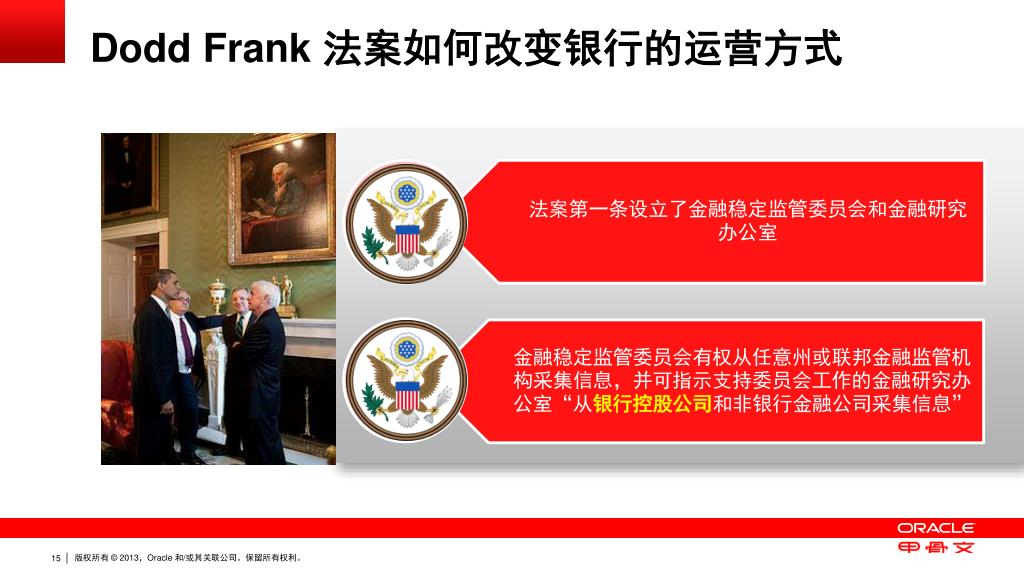 Dodd Frank 法案如何改变银行的运营方式

法案第一条设立了金融稳定监管委员会和金融研究办公室

金融稳定监管委员会有权从任意州或联邦金融监管机构采集信息，并可指示支持委员会工作的金融研究办公室“从银行控股公司和非银行金融公司采集信息”

ORACLE
甲骨文

15 | 版权所有 © 2013，Oracle 和/或其关联公司。保留所有权利。